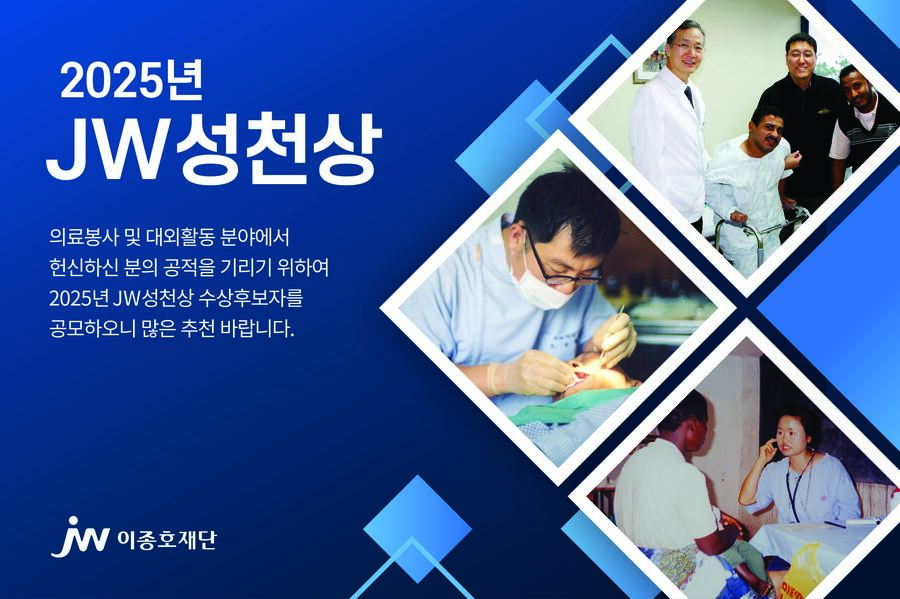 2025년
JW성천상

의료봉사 및 대외활동 분야에서 헌신하신 분의 공적을 기리기 위하여 2025년 JW성천상 수상후보자를 공모하오니 많은 추천 바랍니다.

JW 이종호재단